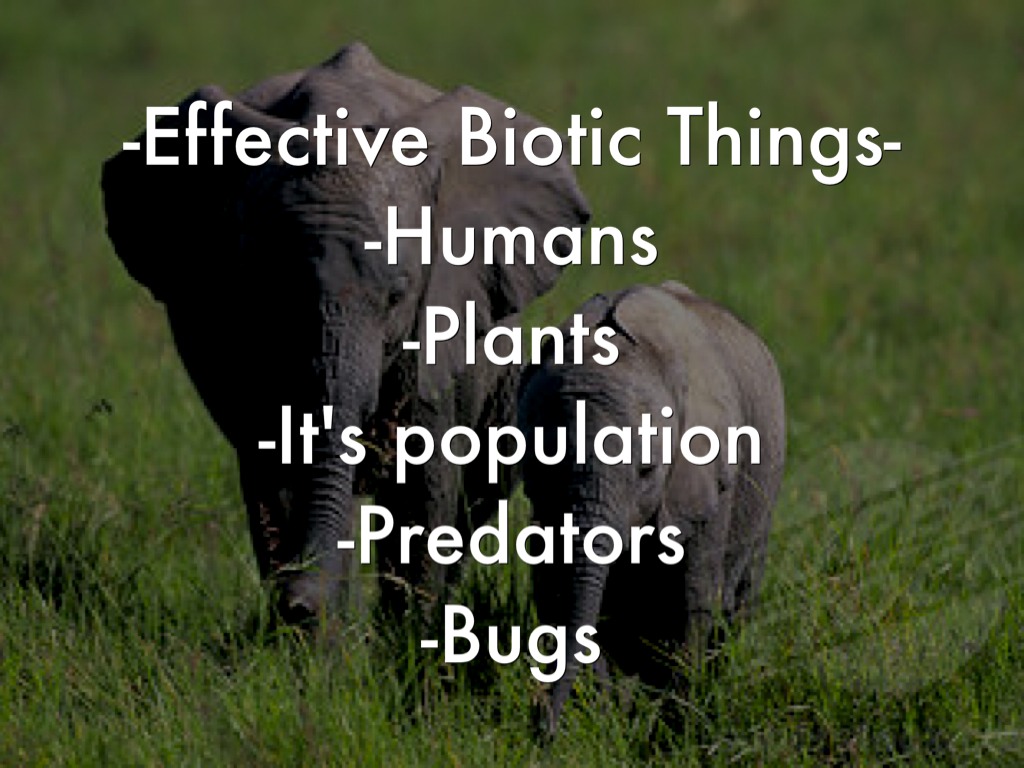 -Effective Biotic Things-
-Humans
-Plants
-It's population
-Predators
-Bugs